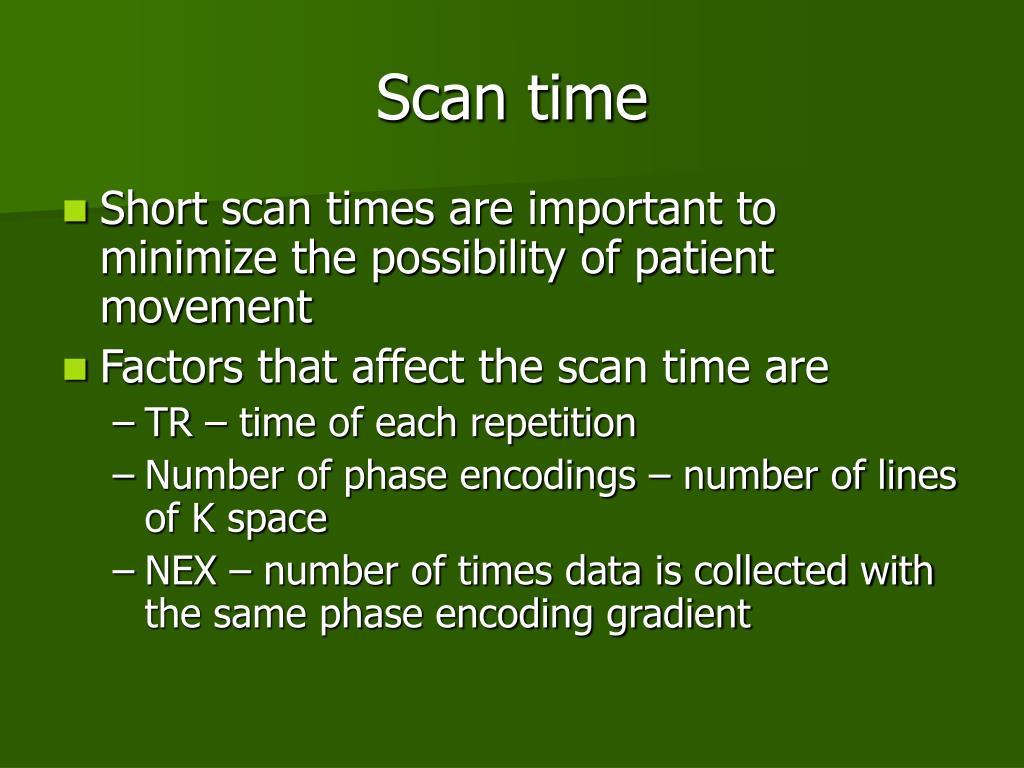 Scan time

Short scan times are important to minimize the possibility of patient movement

Factors that affect the scan time are

– TR – time of each repetition

– Number of phase encodings – number of lines of K space

– NEX – number of times data is collected with the same phase encoding gradient